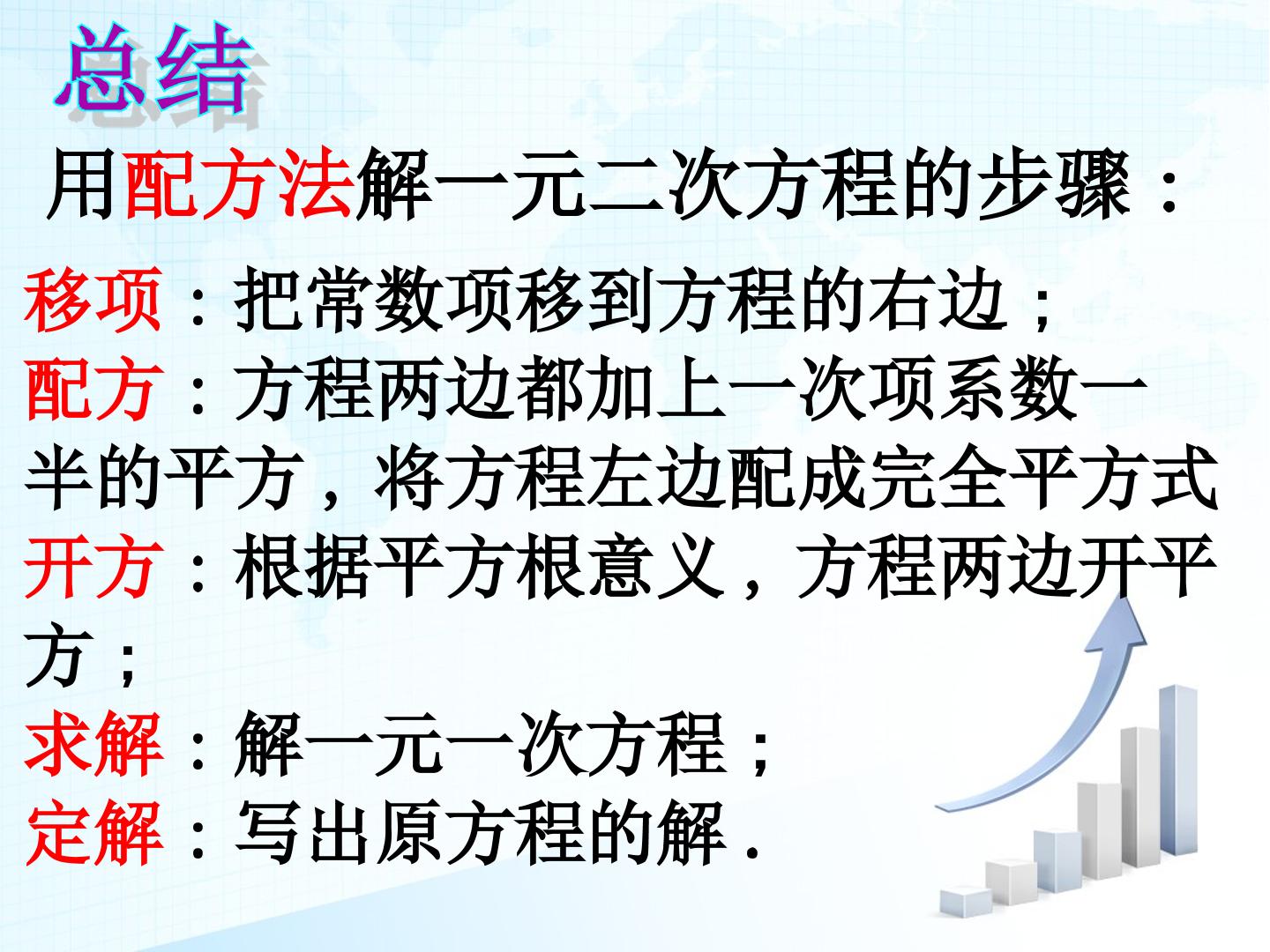 总结

用配方法解一元二次方程的步骤：

移项：把常数项移到方程的右边；

配方：方程两边都加上一次项系数一半的平方，将方程左边配成完全平方式

开方：根据平方根意义，方程两边开平方；

求解：解一元一次方程；

定解：写出原方程的解.